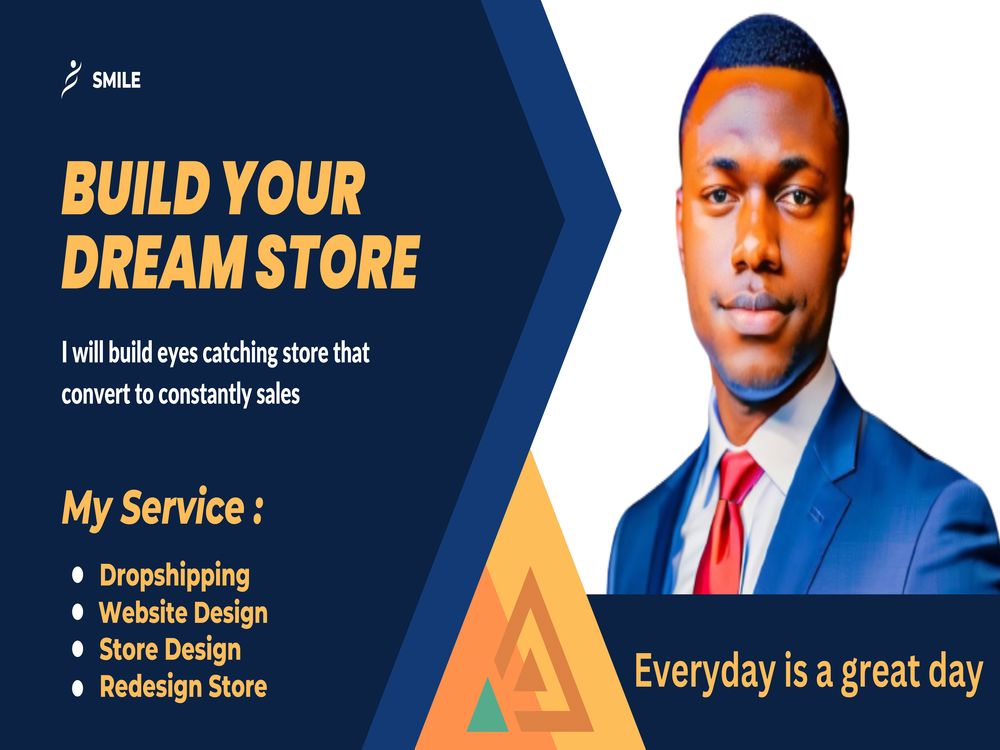 SMILE

BUILD YOUR DREAM STORE

I will build eyes catching store that convert to constantly sales

My Service :

• Dropshipping
• Website Design
• Store Design
• Redesign Store

Everyday is a great day